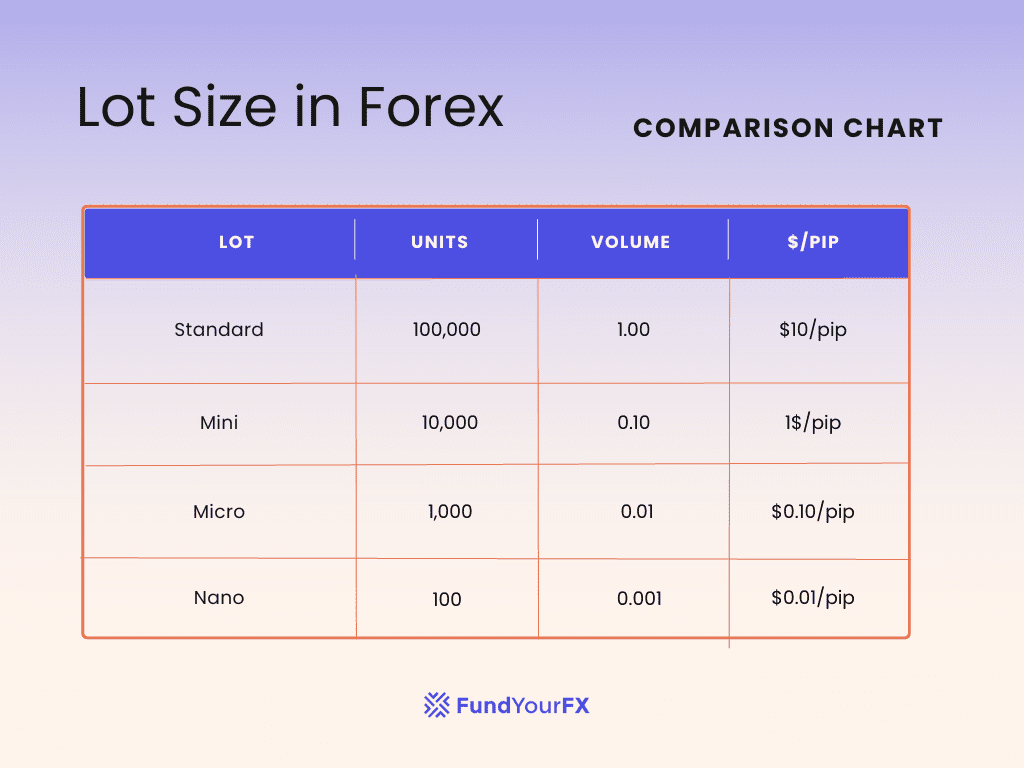 Lot Size in Forex

COMPARISON CHART

| LOT | UNITS | VOLUME | \$/PIP |
|---|---|---|---|
| Standard | 100,000 | 1.00 | \$10/pip |
| Mini | 10,000 | 0.10 | 1\$/pip |
| Micro | 1,000 | 0.01 | \$0.10/pip |
| Nano | 100 | 0.001 | \$0.01/pip |

FundYourFX